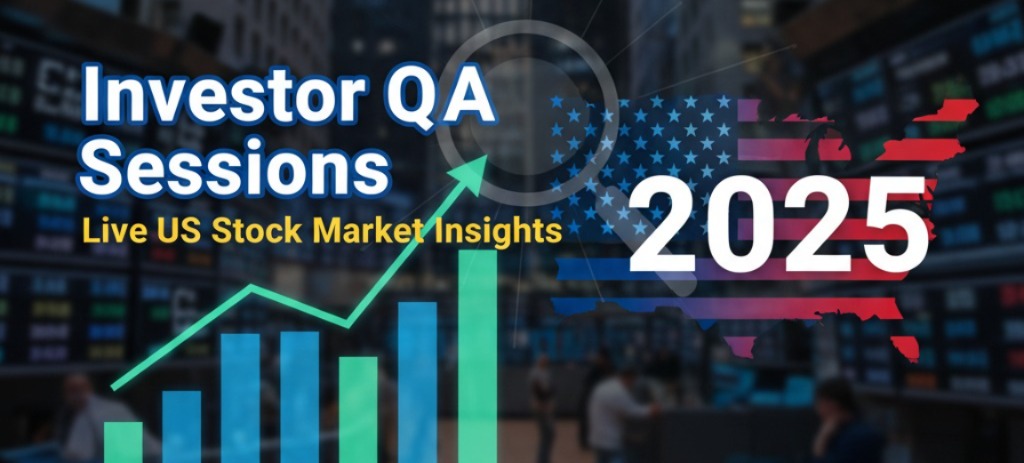 Investor QA Sessions
Live US Stock Market Insights
2025